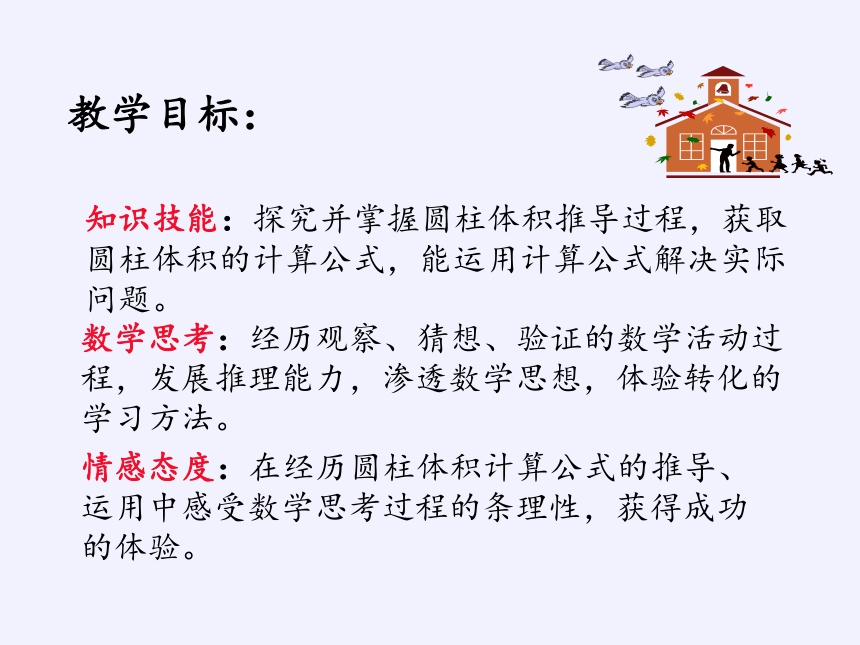 教学目标：

知识技能：探究并掌握圆柱体积推导过程，获取圆柱体积的计算公式，能运用计算公式解决实际问题。

数学思考：经历观察、猜想、验证的数学活动过程，发展推理能力，渗透数学思想，体验转化的学习方法。

情感态度：在经历圆柱体积计算公式的推导、运用中感受数学思考过程的条理性，获得成功的体验。